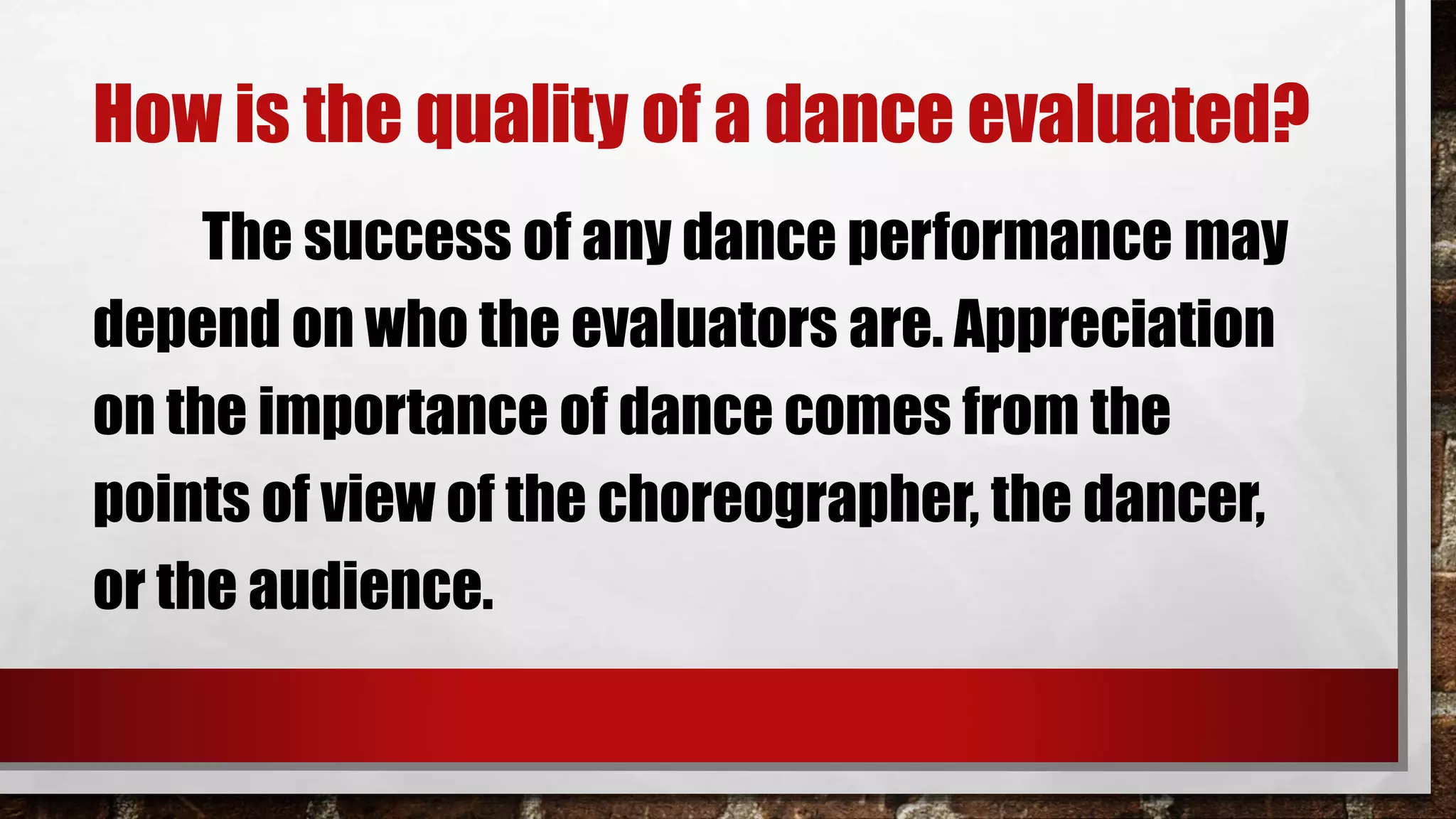 How is the quality of a dance evaluated?

The success of any dance performance may depend on who the evaluators are. Appreciation on the importance of dance comes from the points of view of the choreographer, the dancer, or the audience.